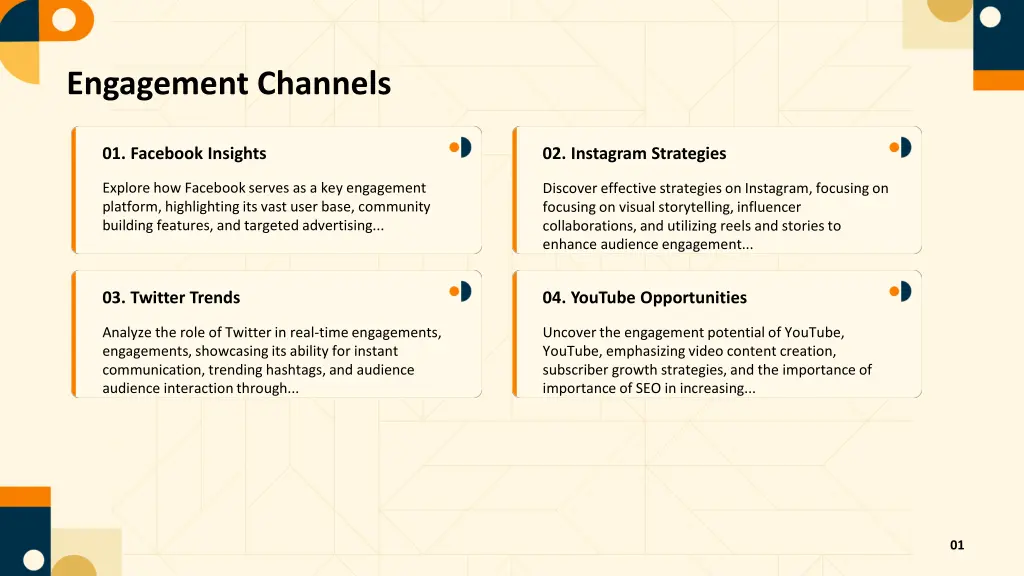 Engagement Channels

01. Facebook Insights

Explore how Facebook serves as a key engagement platform, highlighting its vast user base, community building features, and targeted advertising...

02. Instagram Strategies

Discover effective strategies on Instagram, focusing on focusing on visual storytelling, influencer collaborations, and utilizing reels and stories to enhance audience engagement...

03. Twitter Trends

Analyze the role of Twitter in real-time engagements, engagements, showcasing its ability for instant communication, trending hashtags, and audience audience interaction through...

04. YouTube Opportunities

Uncover the engagement potential of YouTube, YouTube, emphasizing video content creation, subscriber growth strategies, and the importance of importance of SEO in increasing...

01